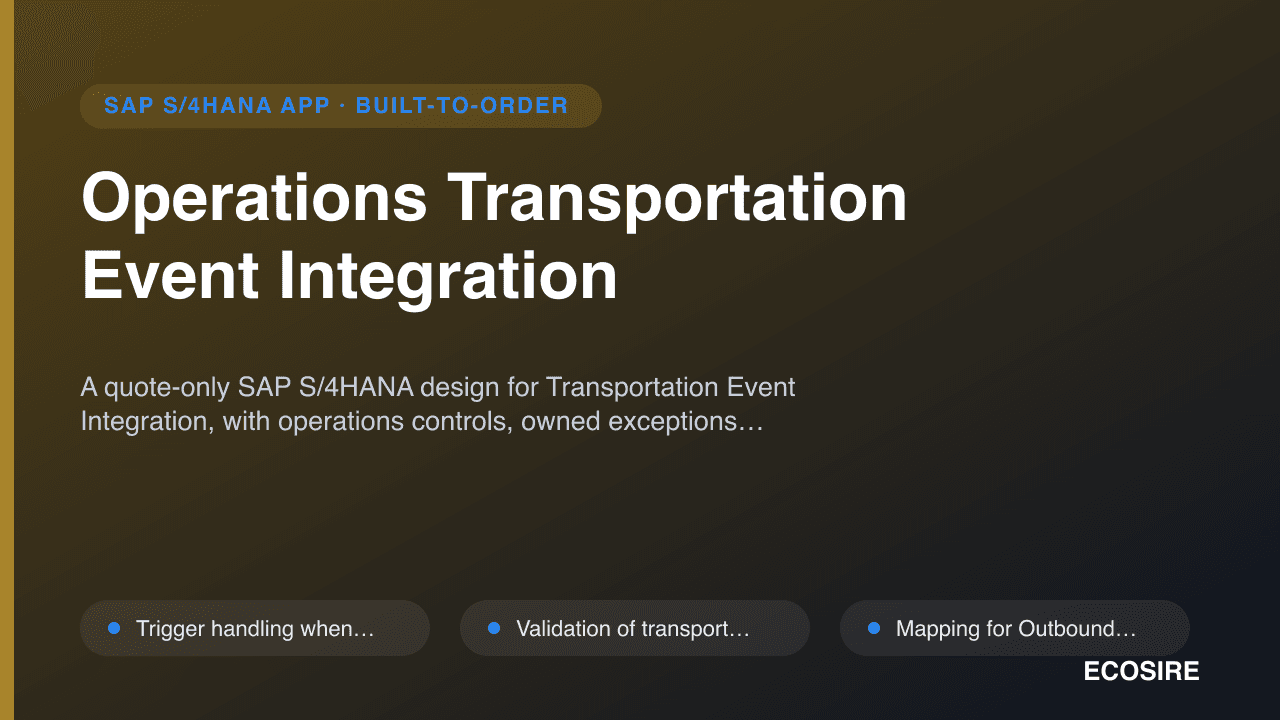 SAP S/4HANA APP · BUILT-TO-ORDER

Operations Transportation Event Integration

A quote-only SAP S/4HANA design for Transportation Event Integration, with operations controls, owned exceptions…

Trigger handling when…

Validation of transport…

Mapping for Outbound…

ECOSIRE